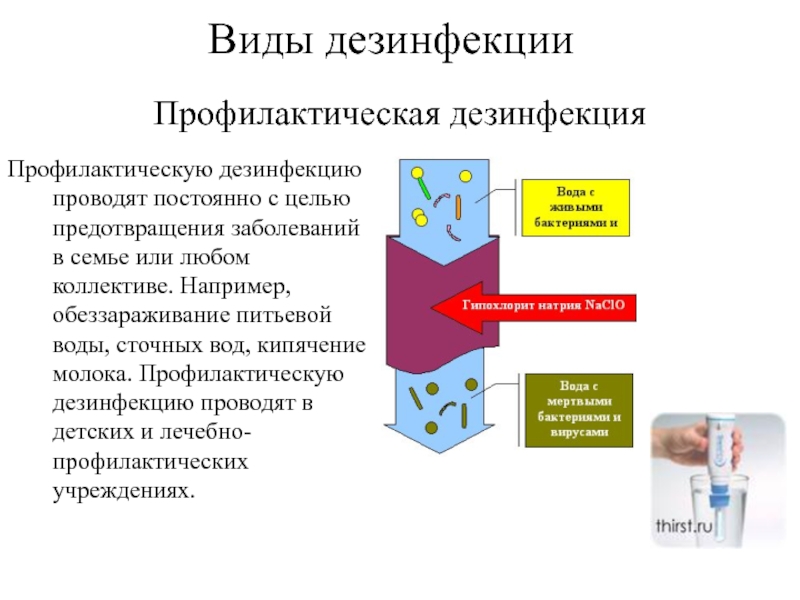 Виды дезинфекции

Профилактическая дезинфекция

Профилактическую дезинфекцию проводят постоянно с целью предотвращения заболеваний в семье или любом коллективе. Например, обеззараживание питьевой воды, сточных вод, кипячение молока. Профилактическую дезинфекцию проводят в детских и лечебно-профилактических учреждениях.

Вода с живыми бактериями и

Гипохлорит натрия NaClO

Вода с мертвыми бактериями и вирусами

thirst.ru